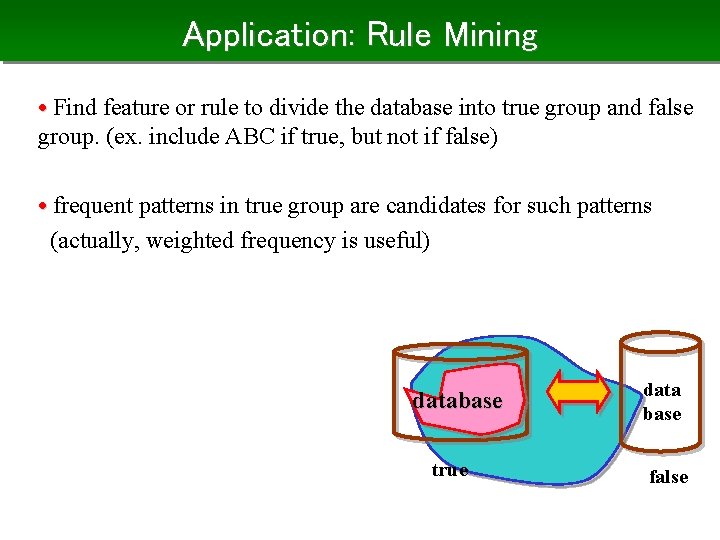 Application: Rule Mining

• Find feature or rule to divide the database into true group and false group. (ex. include ABC if true, but not if false)

• frequent patterns in true group are candidates for such patterns (actually, weighted frequency is useful)

database

data base

true

false